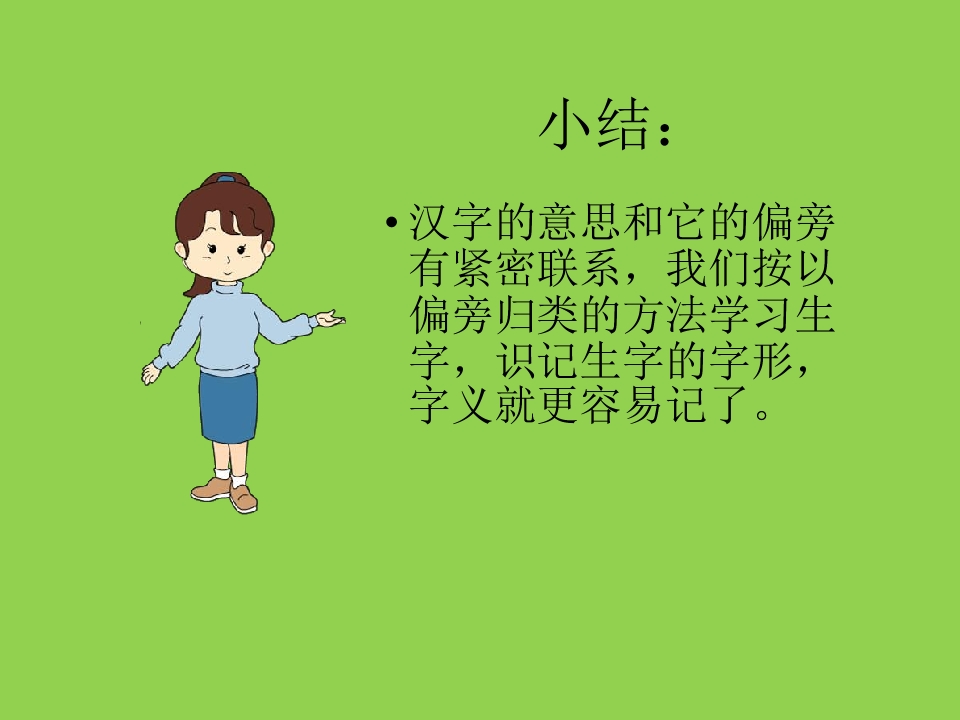 小结：

• 汉字的意思和它的偏旁有紧密联系，我们按以偏旁归类的方法学习生字，识记生字的字形，字义就更容易记了。